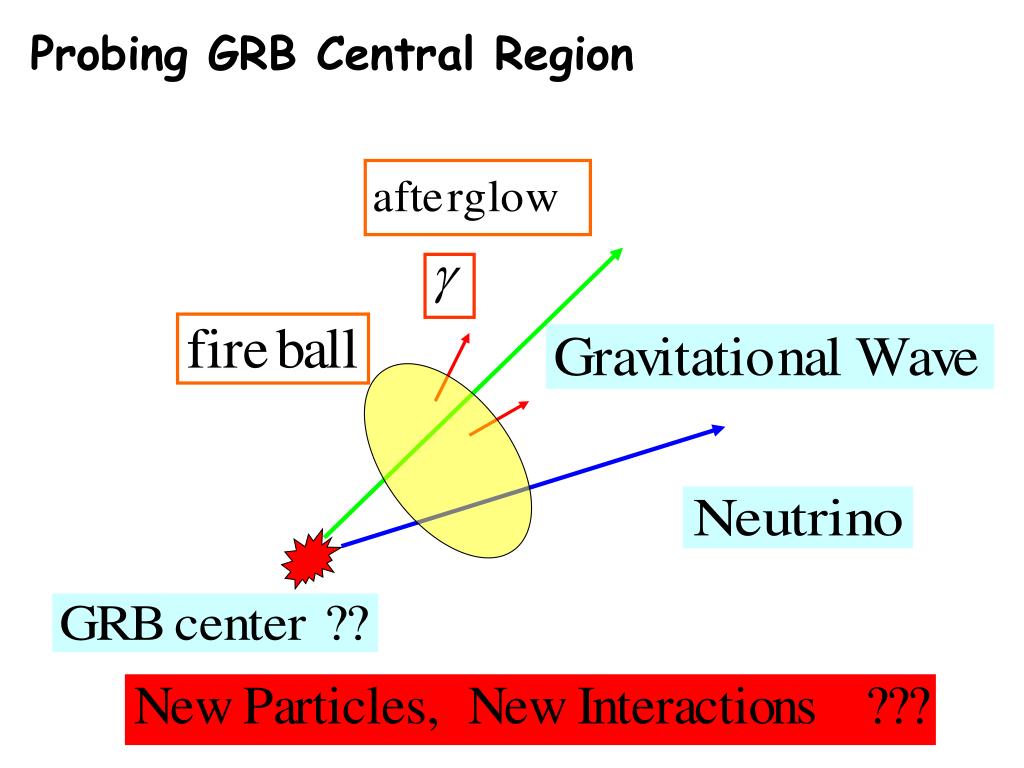 Probing GRB Central Region

afterglow

$\gamma$

fire ball

Gravitational Wave

Neutrino

GRB center ??

New Particles, New Interactions ???